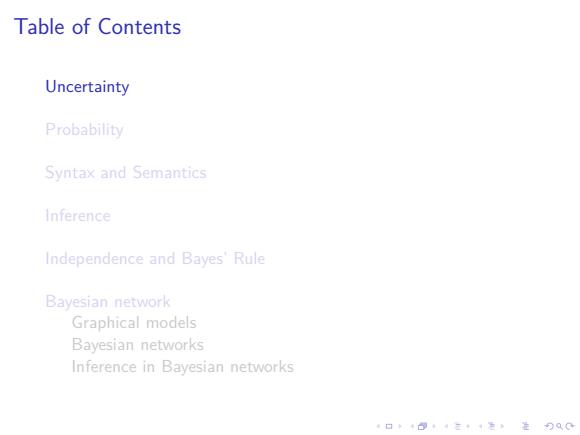 Table of Contents

Uncertainty

Probability

Syntax and Semantics

Inference

Independence and Bayes' Rule

Bayesian network
Graphical models
Bayesian networks
Inference in Bayesian networks